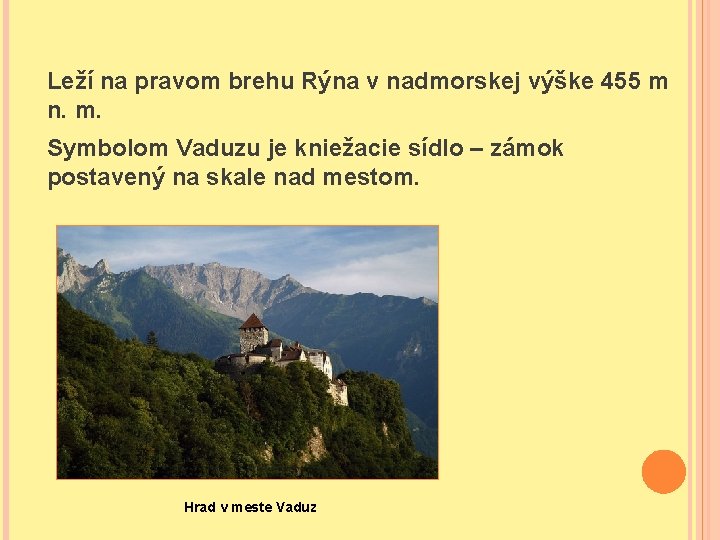 Leží na pravom brehu Rýna v nadmorskej výške 455 m n. m.

Symbolom Vaduzu je kniežacie sídlo – zámok postavený na skale nad mestom.

Hrad v meste Vaduz